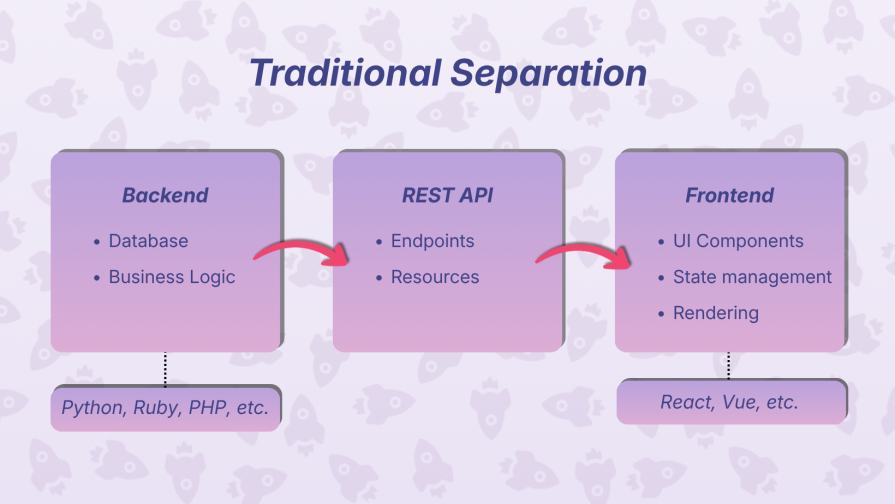 Traditional Separation

Backend
• Database
• Business Logic

Python, Ruby, PHP, etc.

REST API
• Endpoints
• Resources

Frontend
• UI Components
• State management
• Rendering

React, Vue, etc.